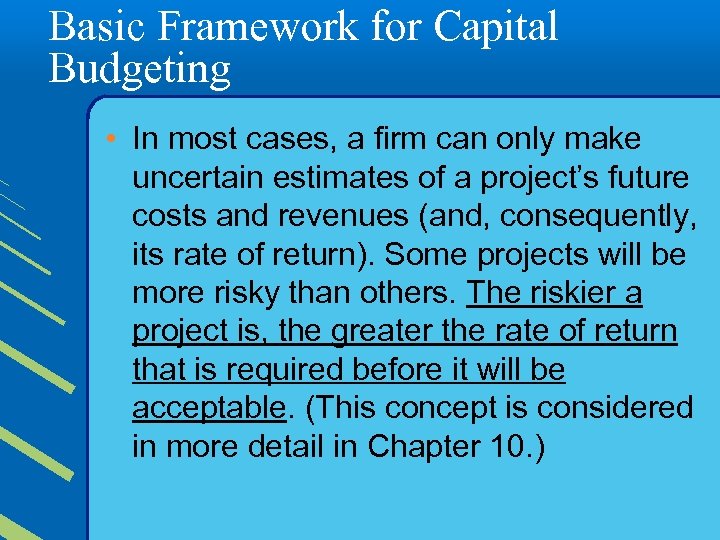 Basic Framework for Capital Budgeting

• In most cases, a firm can only make uncertain estimates of a project's future costs and revenues (and, consequently, its rate of return). Some projects will be more risky than others. The riskier a project is, the greater the rate of return that is required before it will be acceptable. (This concept is considered in more detail in Chapter 10.)